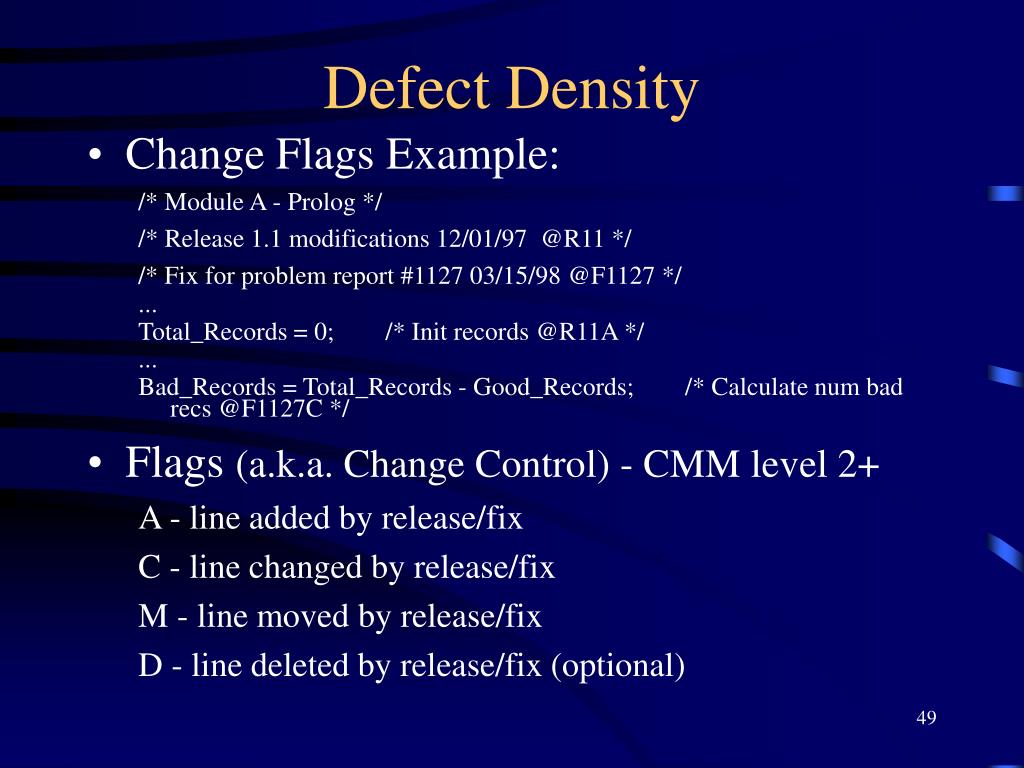 Defect Density

• Change Flags Example:

/* Module A - Prolog */

/* Release 1.1 modifications 12/01/97 @R11 */

/* Fix for problem report #1127 03/15/98 @F1127 */

...

Total_Records = 0; /* Init records @R11A */

...

Bad_Records = Total_Records - Good_Records; /* Calculate num bad recs @F1127C */

• Flags (a.k.a. Change Control) - CMM level 2+

A - line added by release/fix

C - line changed by release/fix

M - line moved by release/fix

D - line deleted by release/fix (optional)

49